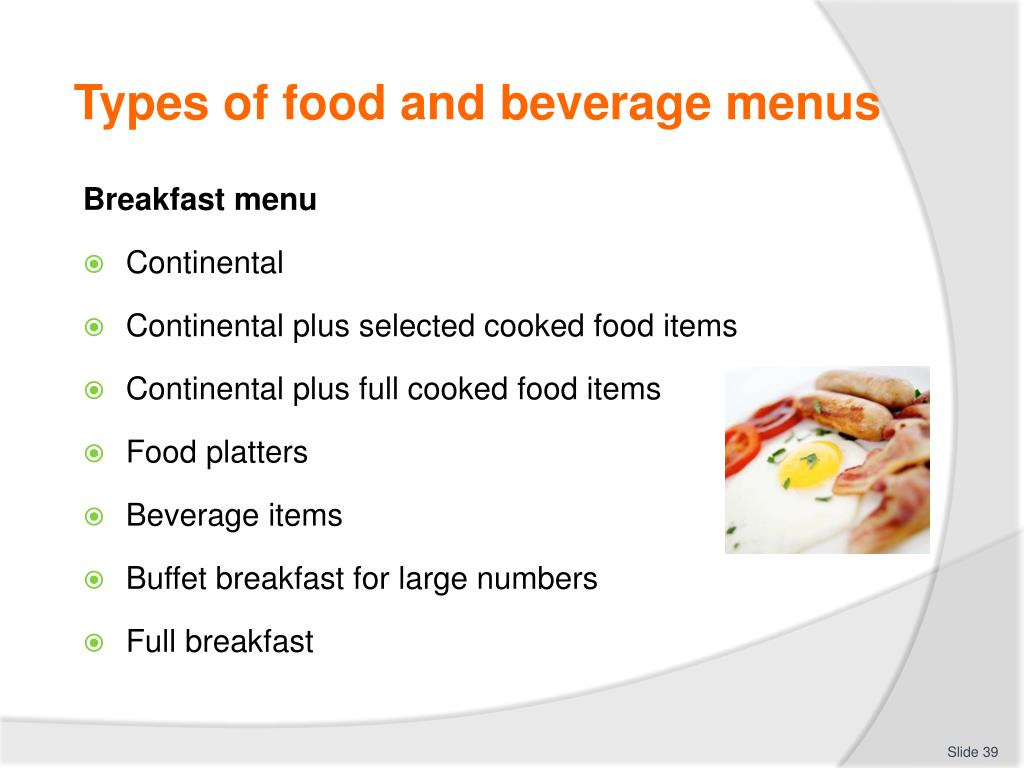 Types of food and beverage menus

Breakfast menu

- Continental
- Continental plus selected cooked food items
- Continental plus full cooked food items
- Food platters
- Beverage items
- Buffet breakfast for large numbers
- Full breakfast

Slide 39